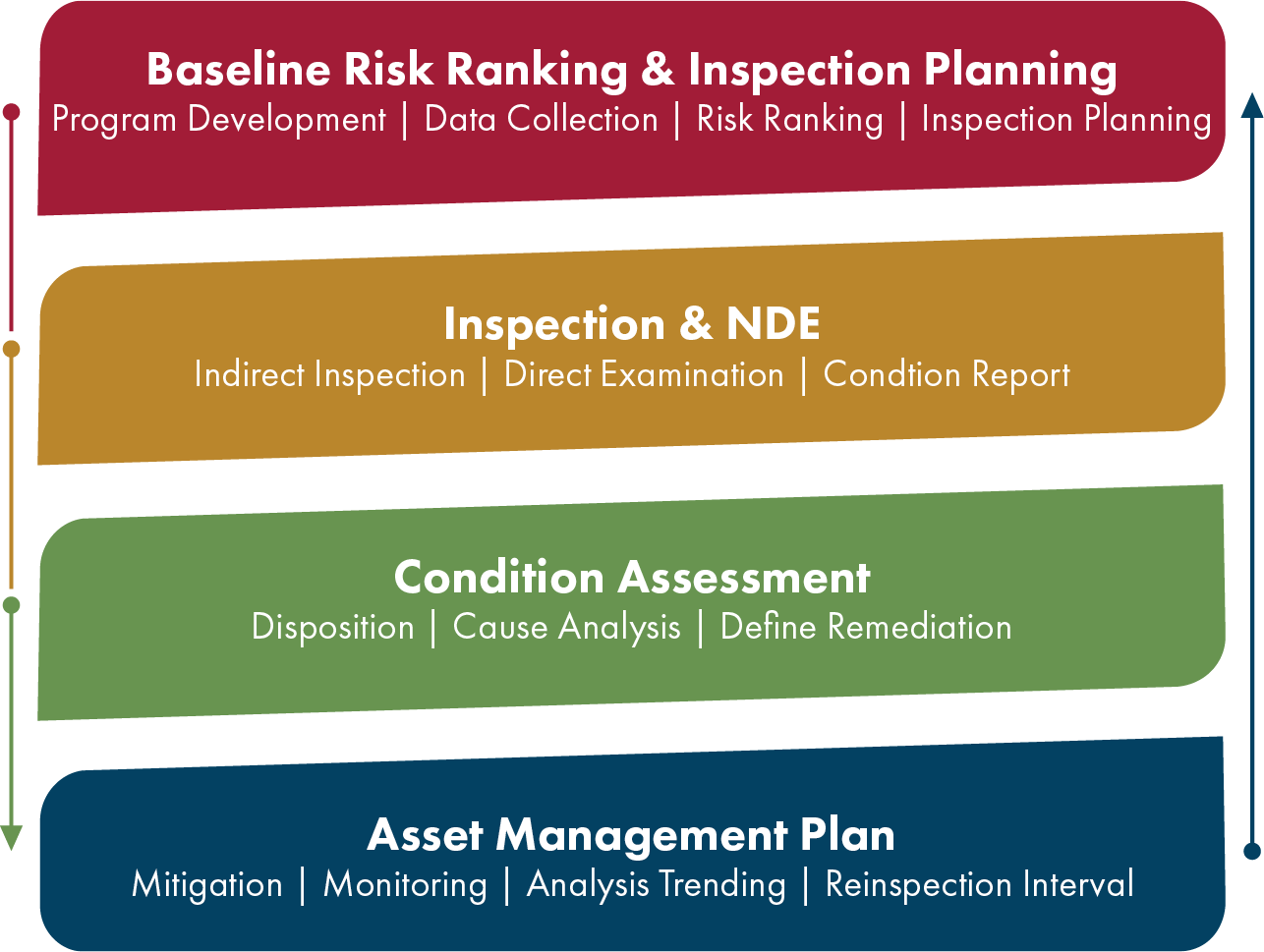 Baseline Risk Ranking & Inspection Planning
Program Development | Data Collection | Risk Ranking | Inspection Planning

Inspection & NDE
Indirect Inspection | Direct Examination | Condtion Report

Condition Assessment
Disposition | Cause Analysis | Define Remediation

Asset Management Plan
Mitigation | Monitoring | Analysis Trending | Reinspection Interval